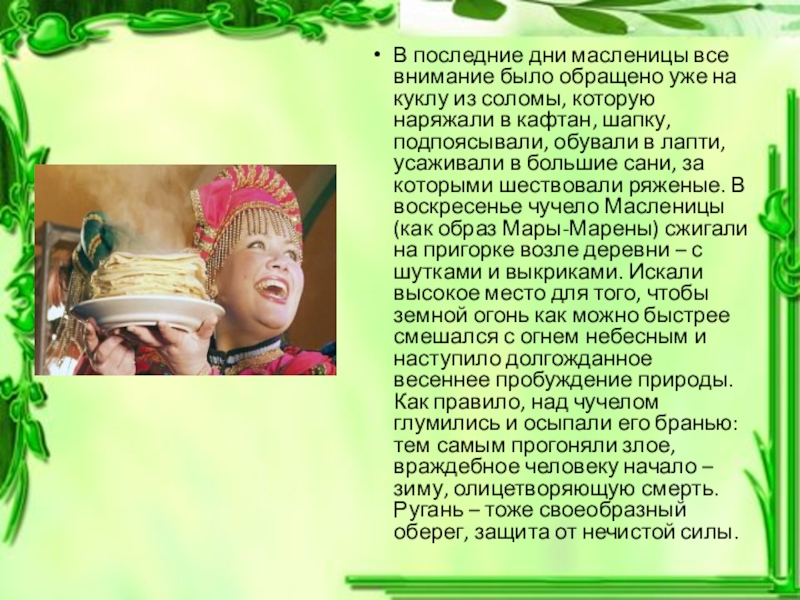 • В последние дни масленицы все внимание было обращено уже на куклу из соломы, которую наряжали в кафтан, шапку, подпоясывали, обували в лапти, усаживали в большие сани, за которыми шествовали ряженые. В воскресенье чучело Масленицы (как образ Мары-Марены) сжигали на пригорке возле деревни – с шутками и выкриками. Искали высокое место для того, чтобы земной огонь как можно быстрее смешался с огнем небесным и наступило долгожданное весеннее пробуждение природы. Как правило, над чучелом глумились и осыпали его бранью: тем самым прогоняли злое, враждебное человеку начало – зиму, олицетворяющую смерть. Ругань – тоже своеобразный оберег, защита от нечистой силы.